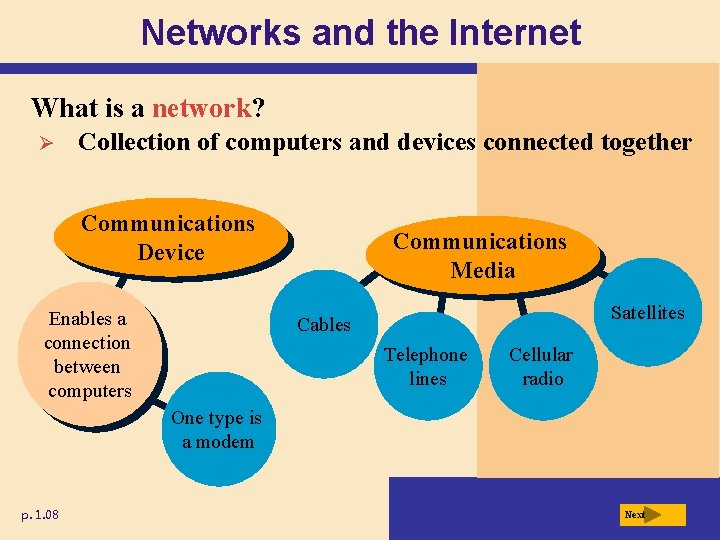 Networks and the Internet

What is a network?

➢ Collection of computers and devices connected together

Communications Device

Enables a connection between computers

One type is a modem

Communications Media

Cables

Telephone lines

Cellular radio

Satellites

p. 1.08

Next